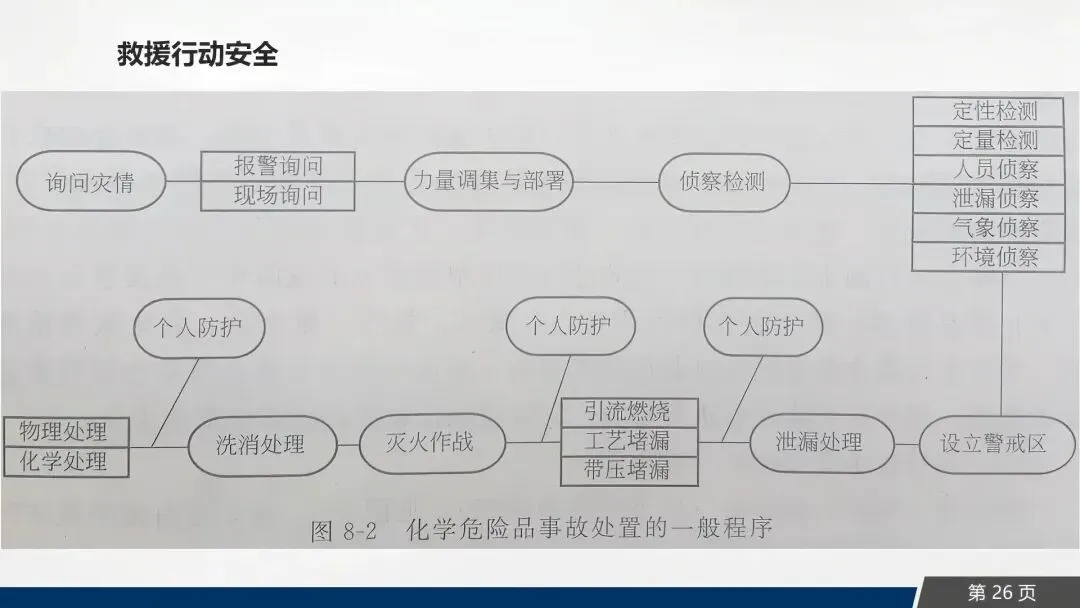 救援行动安全

询问灾情

报警询问
现场询问

力量调集与部署

侦察检测

定性检测
定量检测
人员侦察
泄漏侦察
气象侦察
环境侦察

个人防护

个人防护

个人防护

物理处理
化学处理

洗消处理

灭火作战

引流燃烧
工艺堵漏
带压堵漏

泄漏处理

设立警戒区

图 8-2 化学危险品事故处置的一般程序

第 26 页